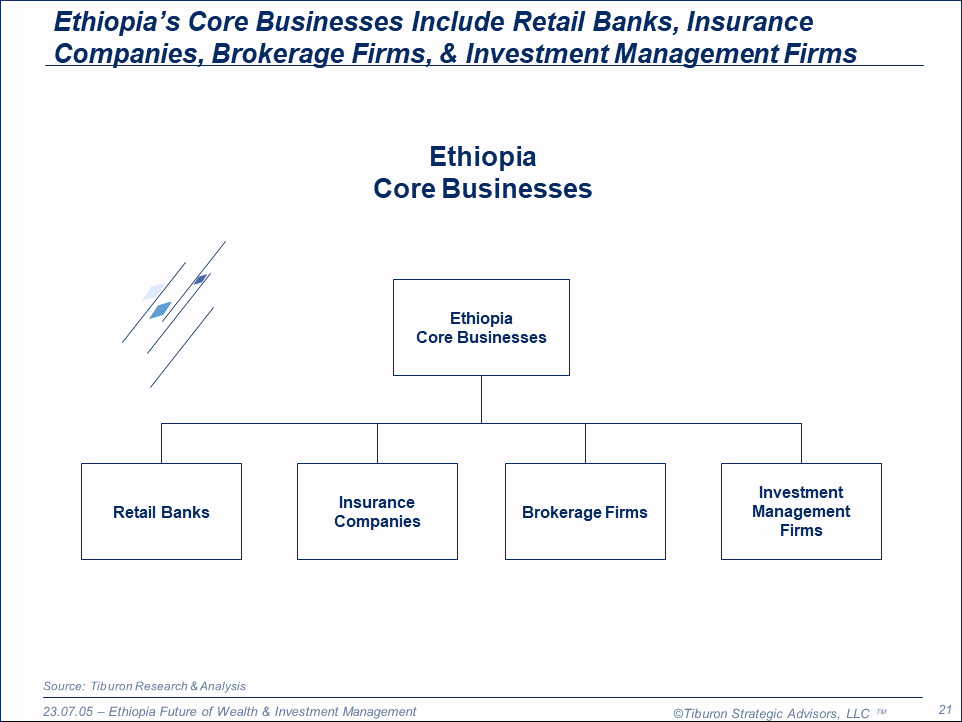 Ethiopia's Core Businesses Include Retail Banks, Insurance Companies, Brokerage Firms, & Investment Management Firms

Ethiopia
Core Businesses

Ethiopia
Core Businesses

Retail Banks

Insurance Companies

Brokerage Firms

Investment Management Firms

Source: Tiburon Research & Analysis

23.07.05 – Ethiopia Future of Wealth & Investment Management

©Tiburon Strategic Advisors, LLC ™

21